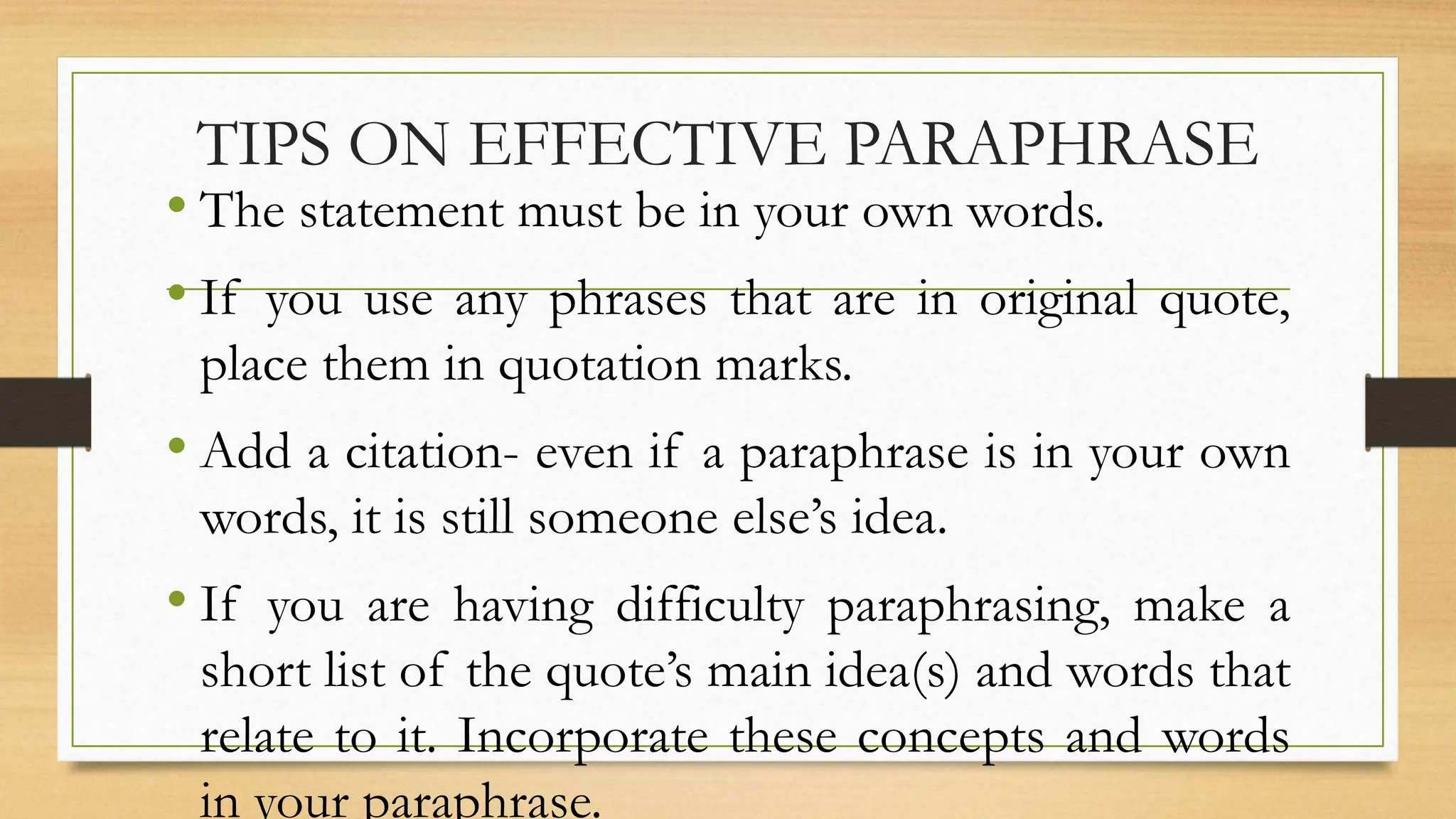 TIPS ON EFFECTIVE PARAPHRASE

• The statement must be in your own words.

• If you use any phrases that are in original quote, place them in quotation marks.

• Add a citation- even if a paraphrase is in your own words, it is still someone else's idea.

• If you are having difficulty paraphrasing, make a short list of the quote's main idea(s) and words that relate to it. Incorporate these concepts and words in your paraphrase.